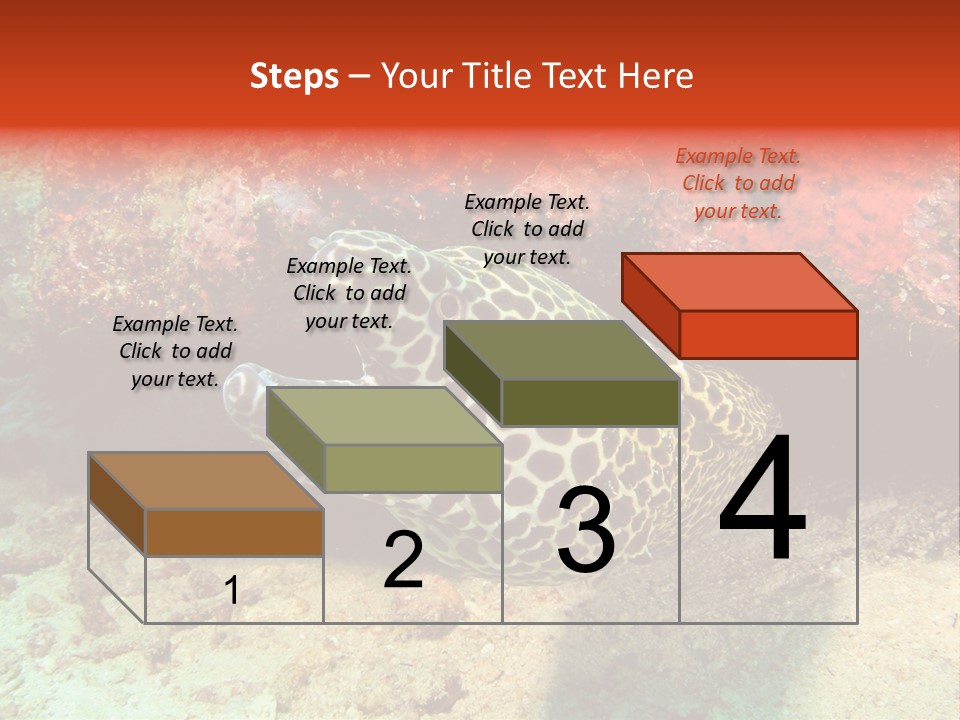 Steps – Your Title Text Here

Example Text. Click to add your text.

Example Text. Click to add your text.

Example Text. Click to add your text.

Example Text. Click to add your text.

1

2

3

4